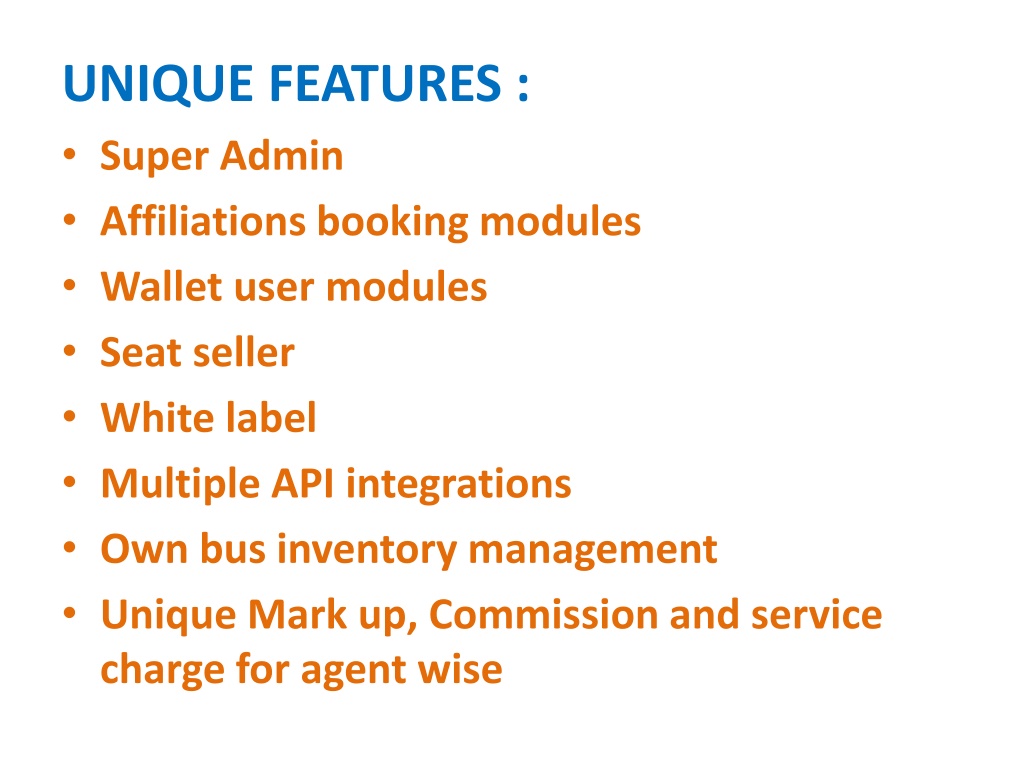 UNIQUE FEATURES :

• Super Admin
• Affiliations booking modules
• Wallet user modules
• Seat seller
• White label
• Multiple API integrations
• Own bus inventory management
• Unique Mark up, Commission and service charge for agent wise